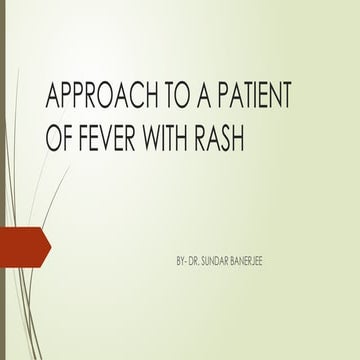 APPROACH TO A PATIENT OF FEVER WITH RASH

BY- DR. SUNDAR BANERJEE